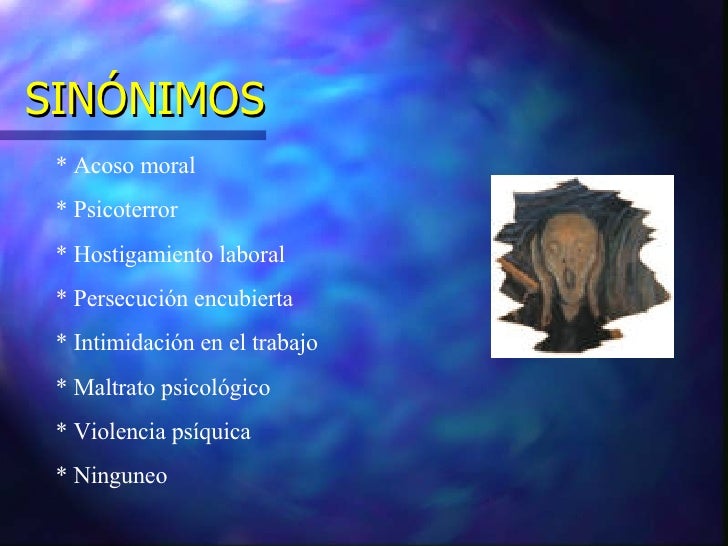 SINÓNIMOS

* Acoso moral

* Psicoterror

* Hostigamiento laboral

* Persecución encubierta

* Intimidación en el trabajo

* Maltrato psicológico

* Violencia psíquica

* Ninguneo